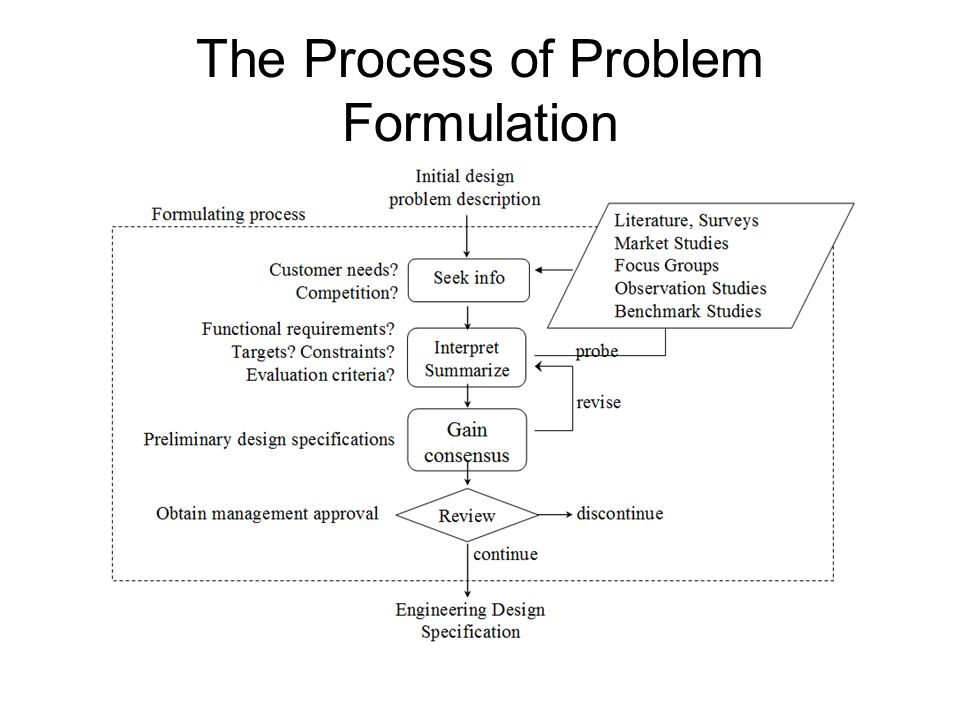 The Process of Problem Formulation

Initial design problem description

Formulating process

Literature, Surveys
Market Studies
Focus Groups
Observation Studies
Benchmark Studies

Customer needs?
Competition?

Seek info

Functional requirements?
Targets? Constraints?
Evaluation criteria?

Interpret
Summarize

probe

revise

Preliminary design specifications

Gain consensus

Obtain management approval

Review

discontinue

continue

Engineering Design Specification